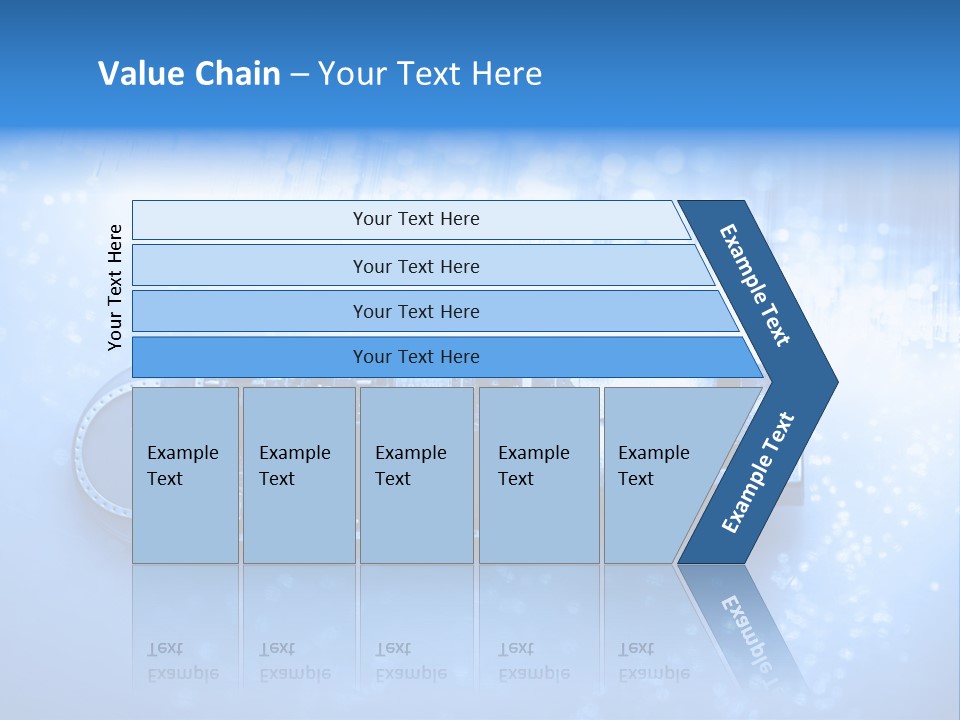 Value Chain – Your Text Here

Your Text Here

Your Text Here

Your Text Here

Your Text Here

Your Text Here

Example Text

Example Text

Example Text

Example Text

Example Text

Example Text

Example Text